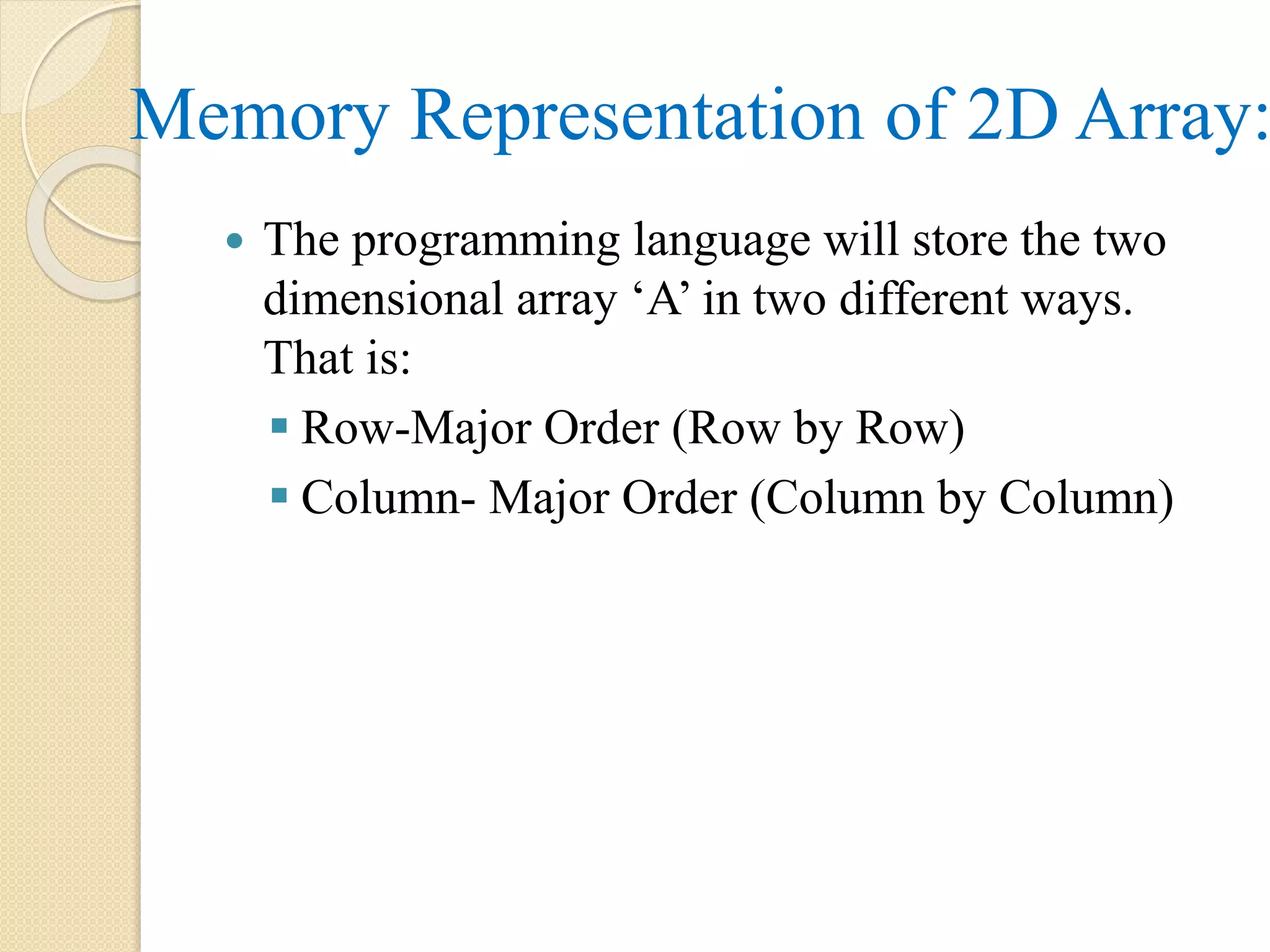 Memory Representation of 2D Array:

• The programming language will store the two dimensional array ‘A’ in two different ways. That is:
▪ Row-Major Order (Row by Row)
▪ Column- Major Order (Column by Column)